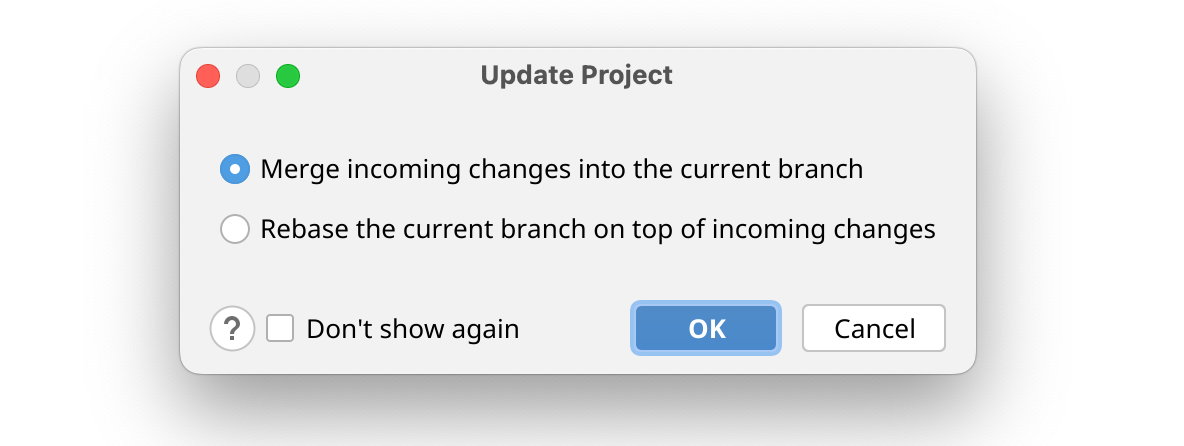 Update Project

Merge incoming changes into the current branch

Rebase the current branch on top of incoming changes

? Don't show again

OK

Cancel